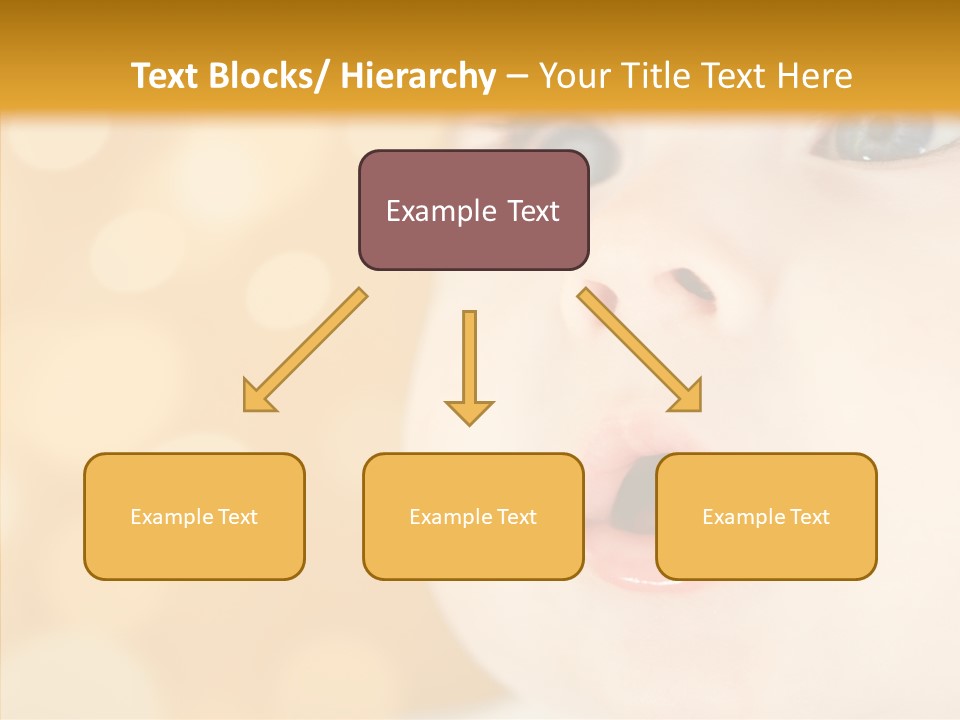 Text Blocks/ Hierarchy – Your Title Text Here

Example Text

Example Text

Example Text

Example Text